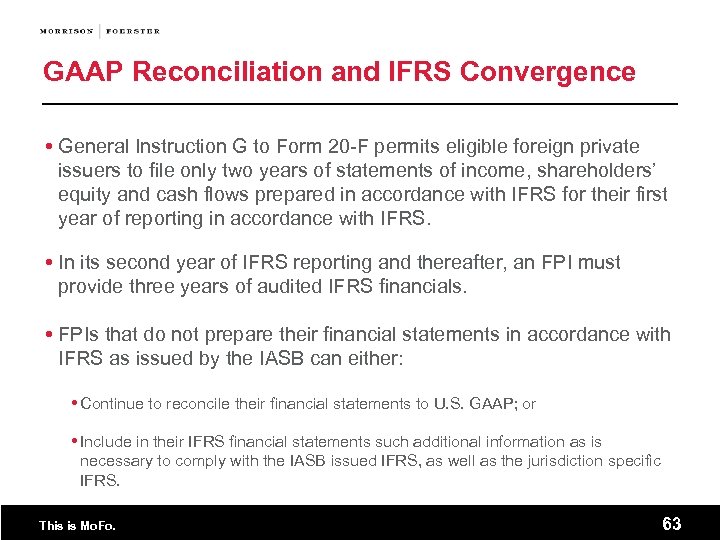 MORRISON | FOERSTER

GAAP Reconciliation and IFRS Convergence

• General Instruction G to Form 20-F permits eligible foreign private issuers to file only two years of statements of income, shareholders' equity and cash flows prepared in accordance with IFRS for their first year of reporting in accordance with IFRS.

• In its second year of IFRS reporting and thereafter, an FPI must provide three years of audited IFRS financials.

• FPIs that do not prepare their financial statements in accordance with IFRS as issued by the IASB can either:

• Continue to reconcile their financial statements to U.S. GAAP; or

• Include in their IFRS financial statements such additional information as is necessary to comply with the IASB issued IFRS, as well as the jurisdiction specific IFRS.

This is MoFo.

63